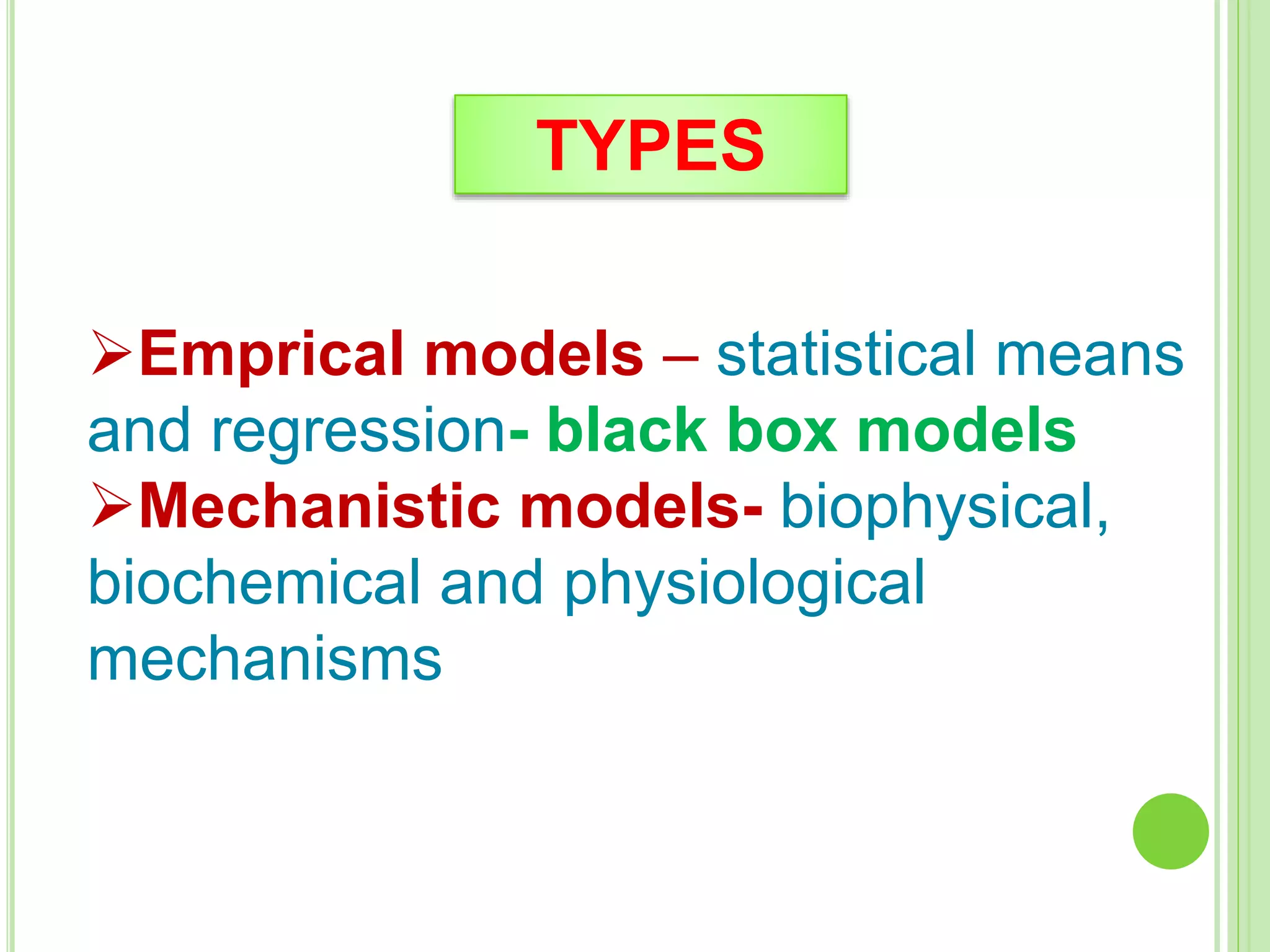 TYPES

➢Emprical models – statistical means and regression- black box models

➢Mechanistic models- biophysical, biochemical and physiological mechanisms